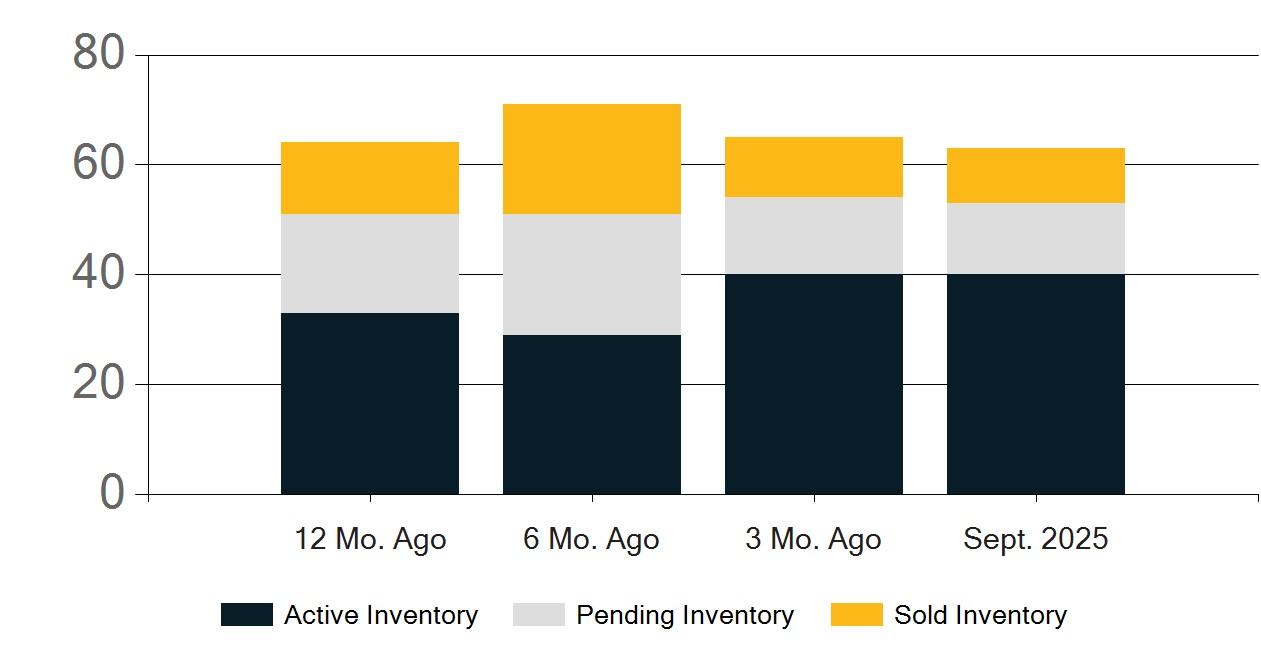 80
60
40
20
0

12 Mo. Ago
6 Mo. Ago
3 Mo. Ago
Sept. 2025

Active Inventory
Pending Inventory
Sold Inventory